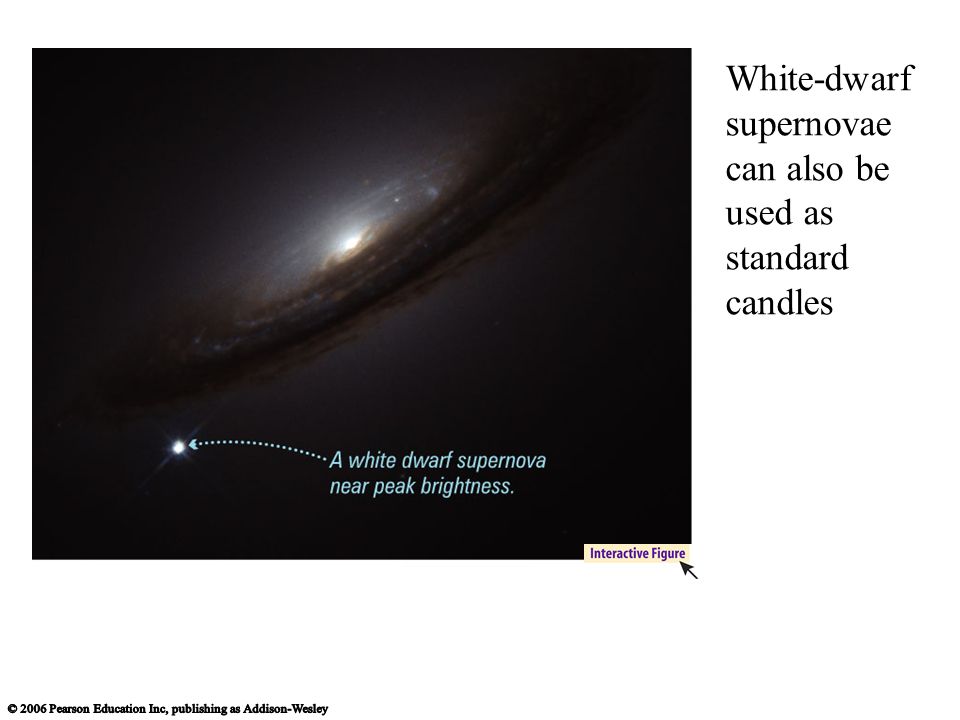 A white dwarf supernova near peak brightness.

Interactive Figure

White-dwarf supernovae can also be used as standard candles

© 2006 Pearson Education Inc, publishing as Addison-Wesley